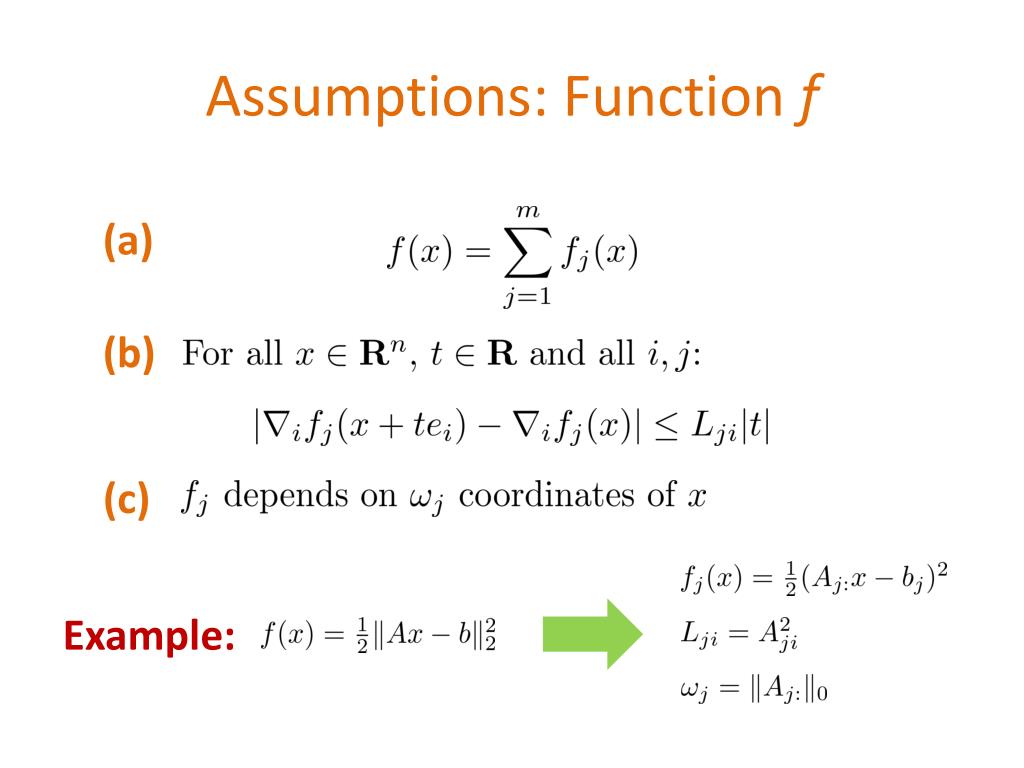 Assumptions: Function $f$

(a) $f(x) = \sum_{j=1}^{m} f_j(x)$

(b) For all $x \in \mathbf{R}^n$, $t \in \mathbf{R}$ and all $i, j$:

$|\nabla_i f_j(x + te_i) - \nabla_i f_j(x)| \leq L_{ji}|t|$

(c) $f_j$ depends on $\omega_j$ coordinates of $x$

Example: $f(x) = \frac{1}{2}\|Ax - b\|_2^2$

$f_j(x) = \frac{1}{2}(A_{j:}x - b_j)^2$

$L_{ji} = A_{ji}^2$

$\omega_j = \|A_{j:}\|_0$